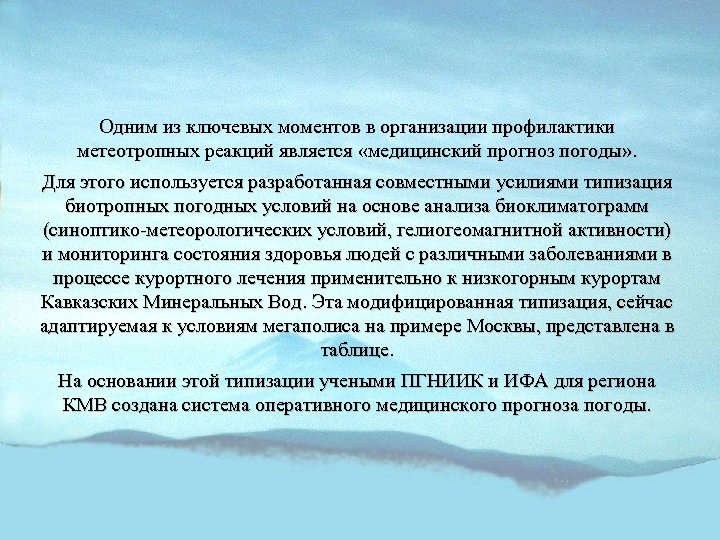 Одним из ключевых моментов в организации профилактики метеотропных реакций является «медицинский прогноз погоды».

Для этого используется разработанная совместными усилиями типизация биотропных погодных условий на основе анализа биоклиматограмм (синоптико-метеорологических условий, гелиогеомагнитной активности) и мониторинга состояния здоровья людей с различными заболеваниями в процессе курортного лечения применительно к низкогорным курортам Кавказских Минеральных Вод. Эта модифицированная типизация, сейчас адаптируемая к условиям мегаполиса на примере Москвы, представлена в таблице.

На основании этой типизации учеными ПГНИИК и ИФА для региона КМВ создана система оперативного медицинского прогноза погоды.